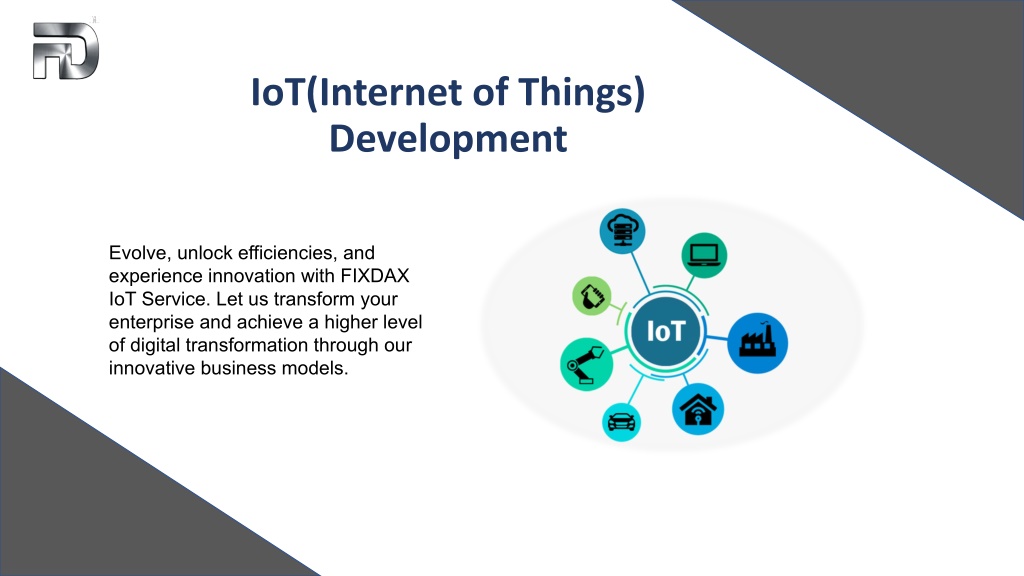 IoT(Internet of Things) Development

Evolve, unlock efficiencies, and experience innovation with FIXDAX IoT Service. Let us transform your enterprise and achieve a higher level of digital transformation through our innovative business models.

IoT